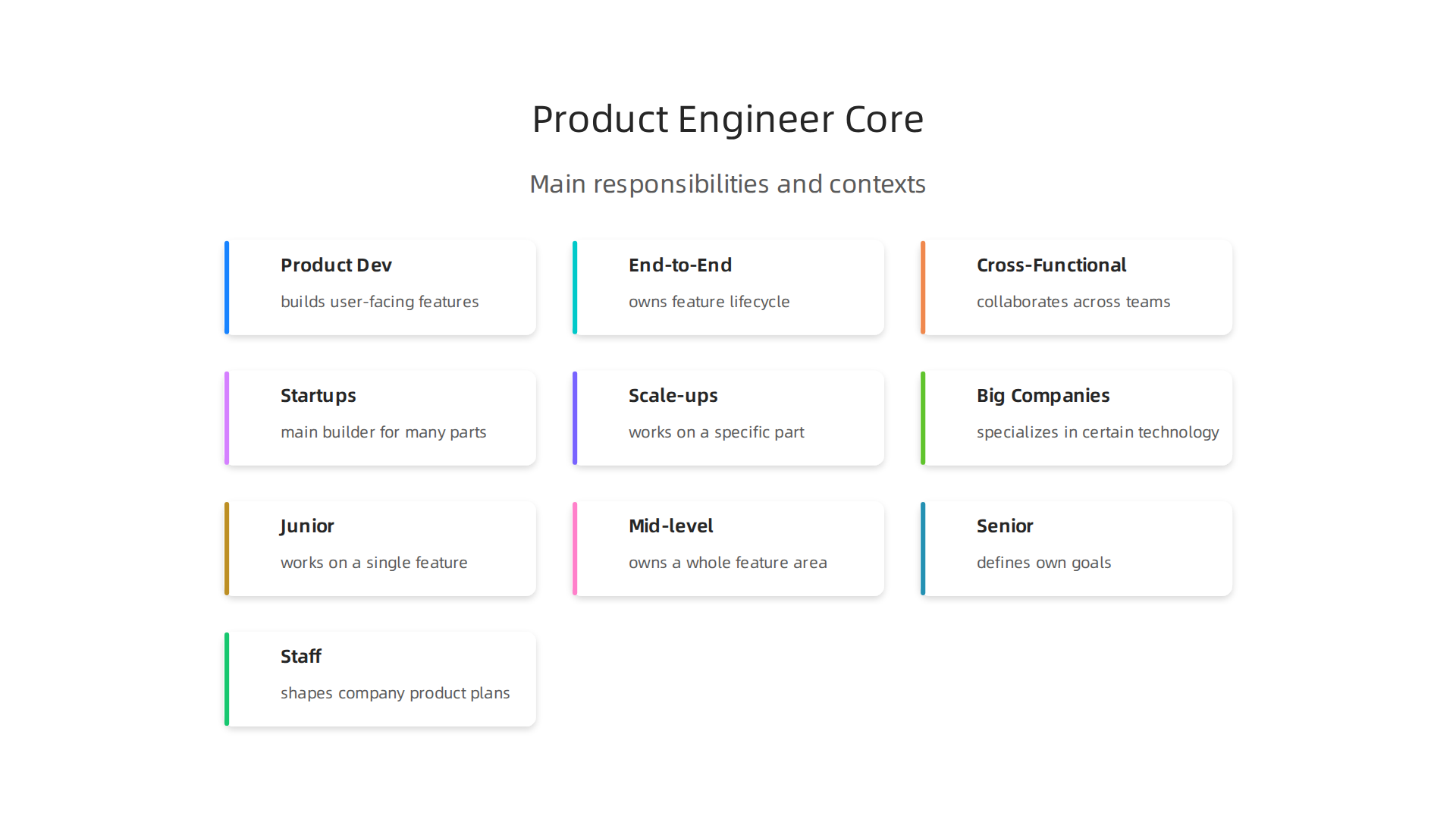 Product Engineer Core

Main responsibilities and contexts

Product Dev

builds user-facing features

End-to-End

owns feature lifecycle

Cross-Functional

collaborates across teams

Startups

main builder for many parts

Scale-ups

works on a specific part

Big Companies

specializes in certain technology

Junior

works on a single feature

Mid-level

owns a whole feature area

Senior

defines own goals

Staff

shapes company product plans